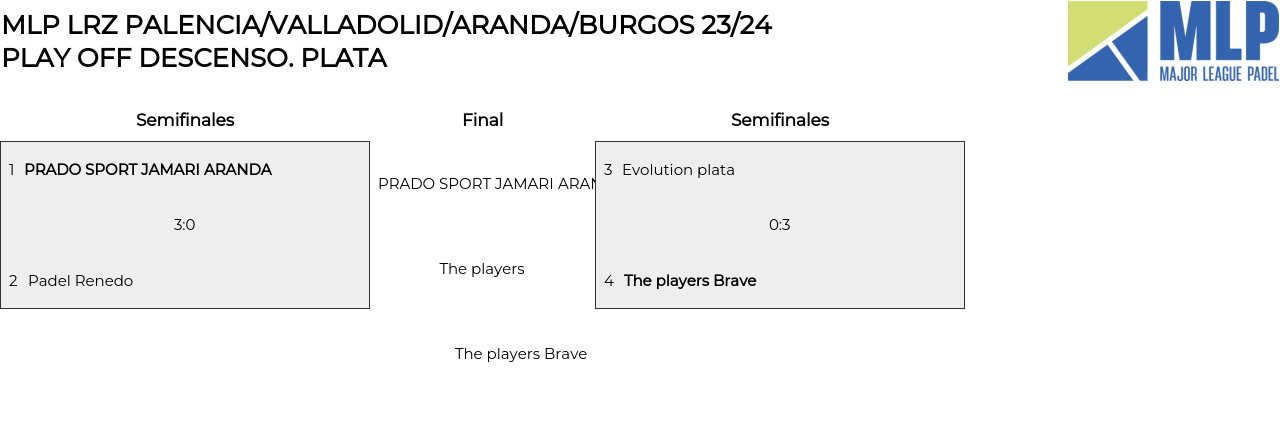 MLP LRZ PALENCIA/VALLADOLID/ARANDA/BURGOS 23/24
PLAY OFF DESCENSO. PLATA

MLP
MAJOR LEAGUE PADEL

Semifinales

1 PRADO SPORT JAMARI ARANDA

3:0

2 Padel Renedo

Final

PRADO SPORT JAMARI ARAN

The players

The players Brave

Semifinales

3 Evolution plata

0:3

4 The players Brave